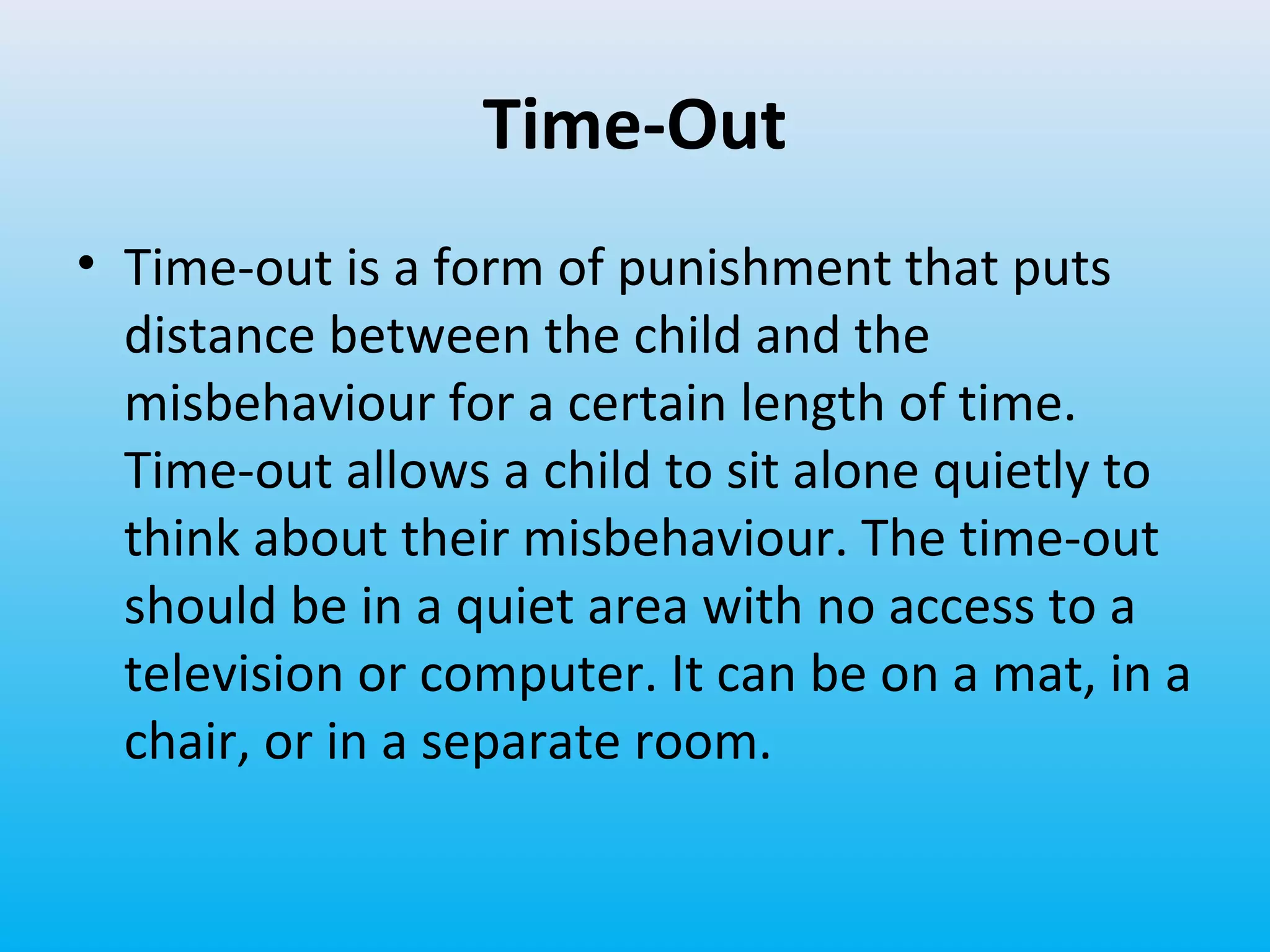 Time-Out

• Time-out is a form of punishment that puts distance between the child and the misbehaviour for a certain length of time. Time-out allows a child to sit alone quietly to think about their misbehaviour. The time-out should be in a quiet area with no access to a television or computer. It can be on a mat, in a chair, or in a separate room.